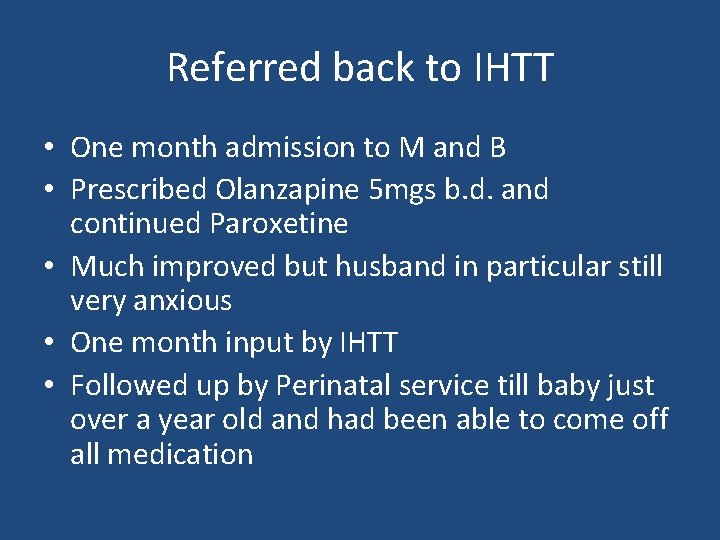 Referred back to IHTT

• One month admission to M and B
• Prescribed Olanzapine 5mgs b.d. and continued Paroxetine
• Much improved but husband in particular still very anxious
• One month input by IHTT
• Followed up by Perinatal service till baby just over a year old and had been able to come off all medication